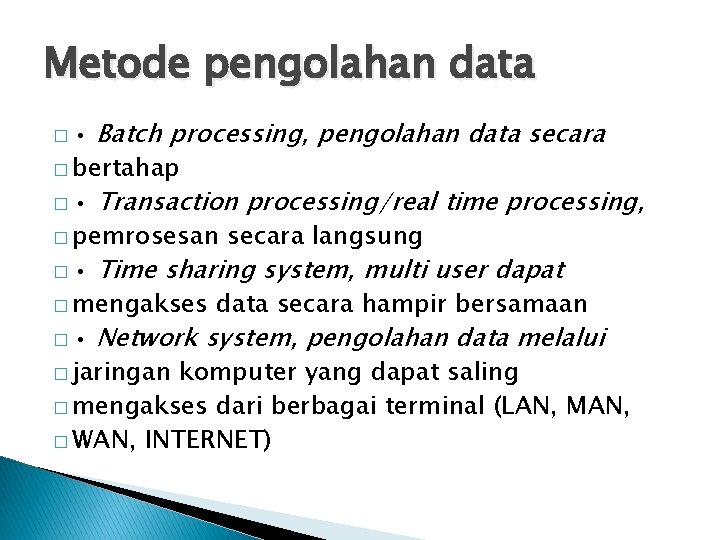 Metode pengolahan data

□ • Batch processing, pengolahan data secara
□ bertahap
□ • Transaction processing/real time processing,
□ pemrosesan secara langsung
□ • Time sharing system, multi user dapat
□ mengakses data secara hampir bersamaan
□ • Network system, pengolahan data melalui
□ jaringan komputer yang dapat saling
□ mengakses dari berbagai terminal (LAN, MAN,
□ WAN, INTERNET)